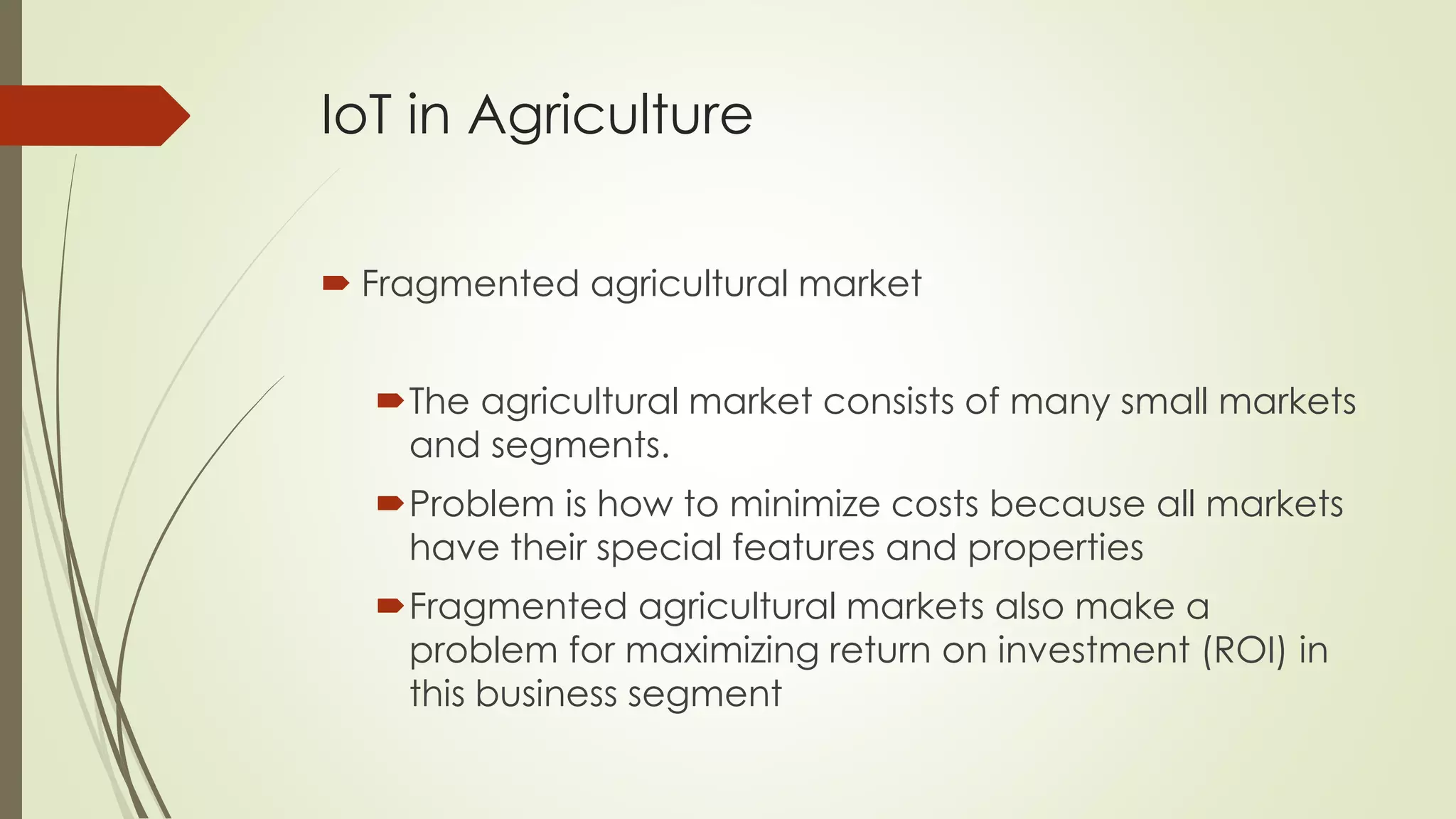 IoT in Agriculture

Fragmented agricultural market

The agricultural market consists of many small markets and segments.

Problem is how to minimize costs because all markets have their special features and properties

Fragmented agricultural markets also make a problem for maximizing return on investment (ROI) in this business segment